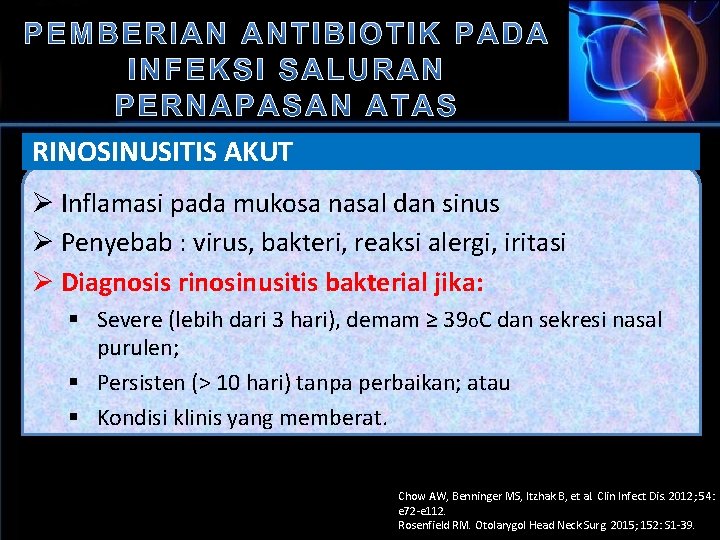 PEMBERIAN ANTIBIOTIK PADA INFEKSI SALURAN PERNAPASAN ATAS

RINOSINUSITIS AKUT

➢ Inflamasi pada mukosa nasal dan sinus
➢ Penyebab : virus, bakteri, reaksi alergi, iritasi
➢ Diagnosis rinosinusitis bakterial jika:
▪ Severe (lebih dari 3 hari), demam ≥ 39oC dan sekresi nasal purulen;
▪ Persisten (> 10 hari) tanpa perbaikan; atau
▪ Kondisi klinis yang memberat.

Chow AW, Benninger MS, Itzhak B, et al. Clin Infect Dis. 2012;54: e72-e112.
Rosenfield RM. Otolarygol Head Neck Surg. 2015; 152: S1-39.